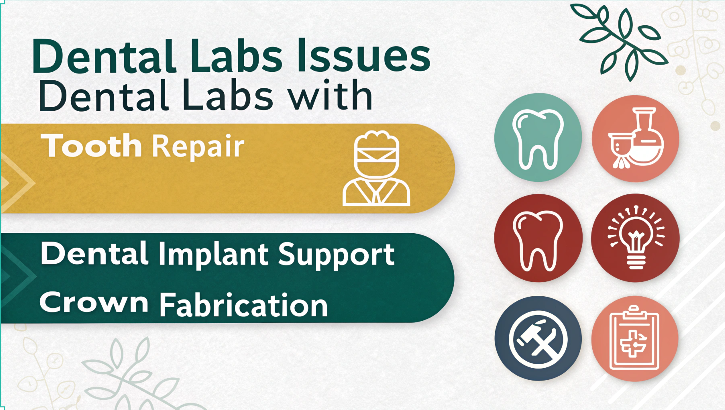 Dental Labs Issues
Dental Labs with

Tooth Repair

Dental Implant Support
Crown Fabrication